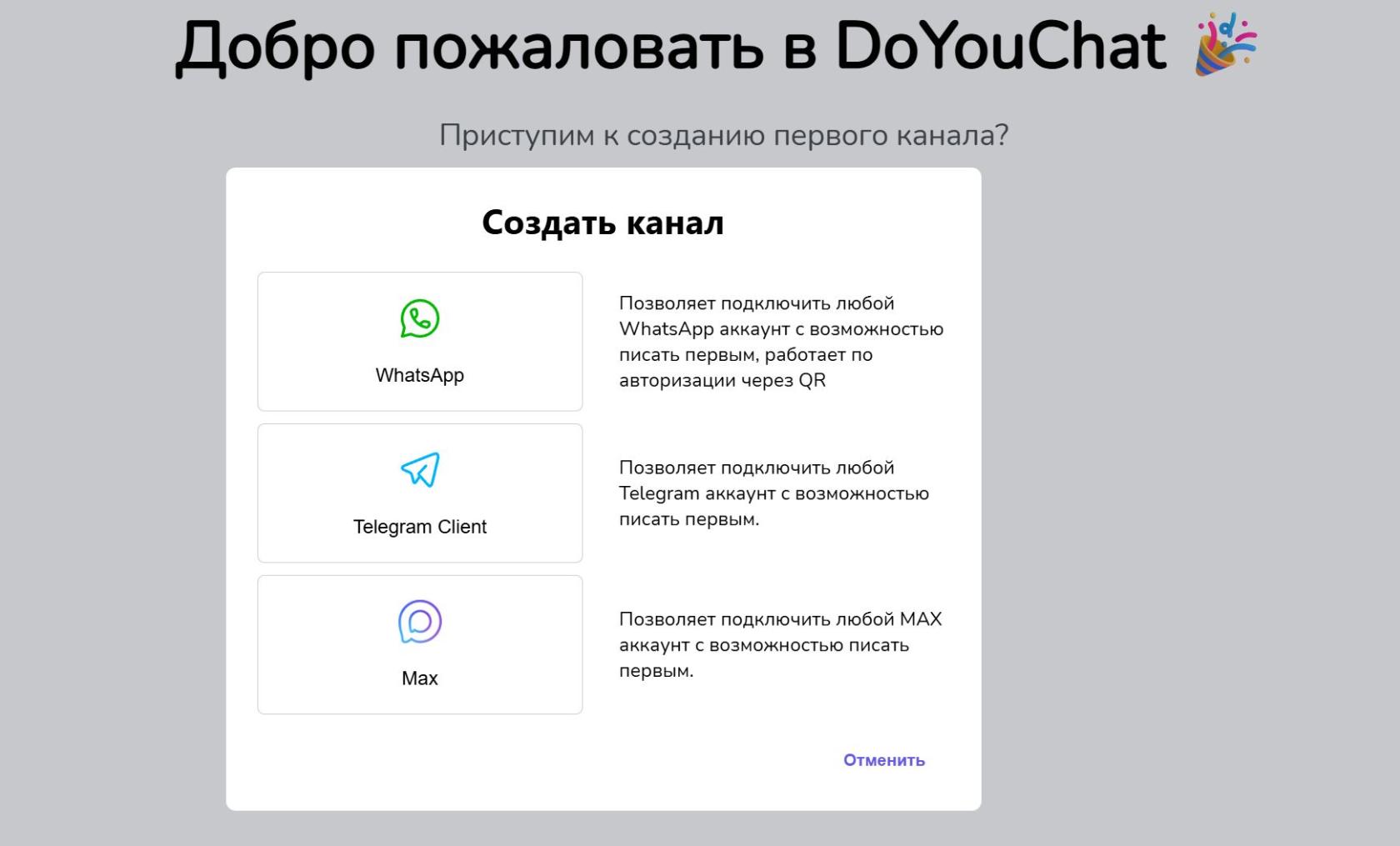 Добро пожаловать в DoYouChat 🎉

Приступим к созданию первого канала?

Создать канал

WhatsApp

Позволяет подключить любой WhatsApp аккаунт с возможностью писать первым, работает по авторизации через QR

Telegram Client

Позволяет подключить любой Telegram аккаунт с возможностью писать первым.

Max

Позволяет подключить любой MAX аккаунт с возможностью писать первым.

Отменить